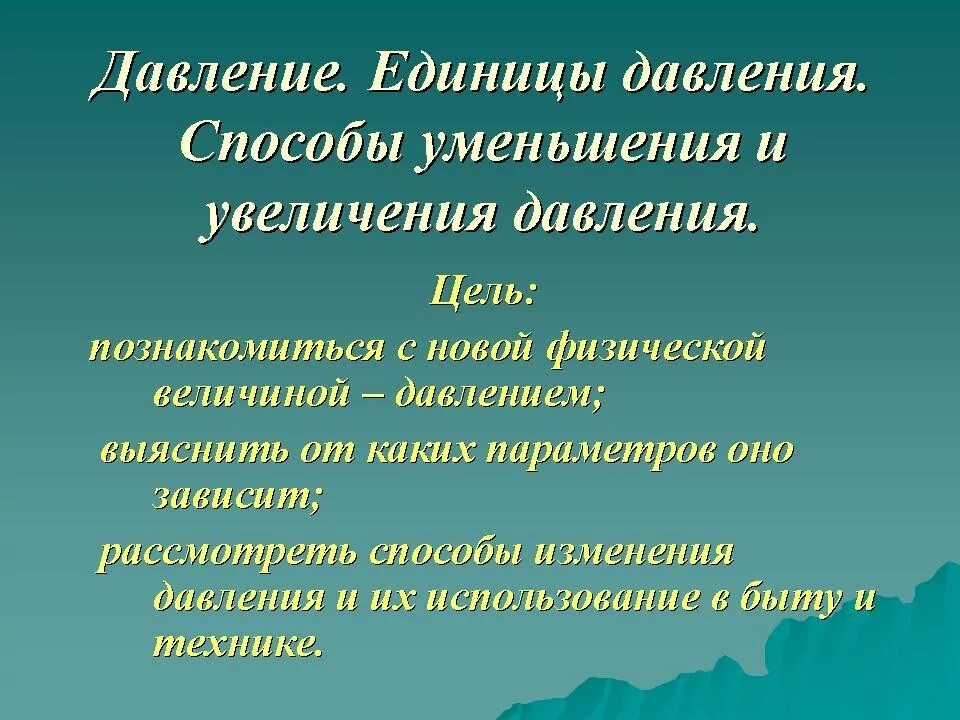 Давление. Единицы давления. Способы уменьшения и увеличения давления.

Цель:

познакомиться с новой физической величиной – давлением;

выяснить от каких параметров оно зависит;

рассмотреть способы изменения давления и их использование в быту и технике.